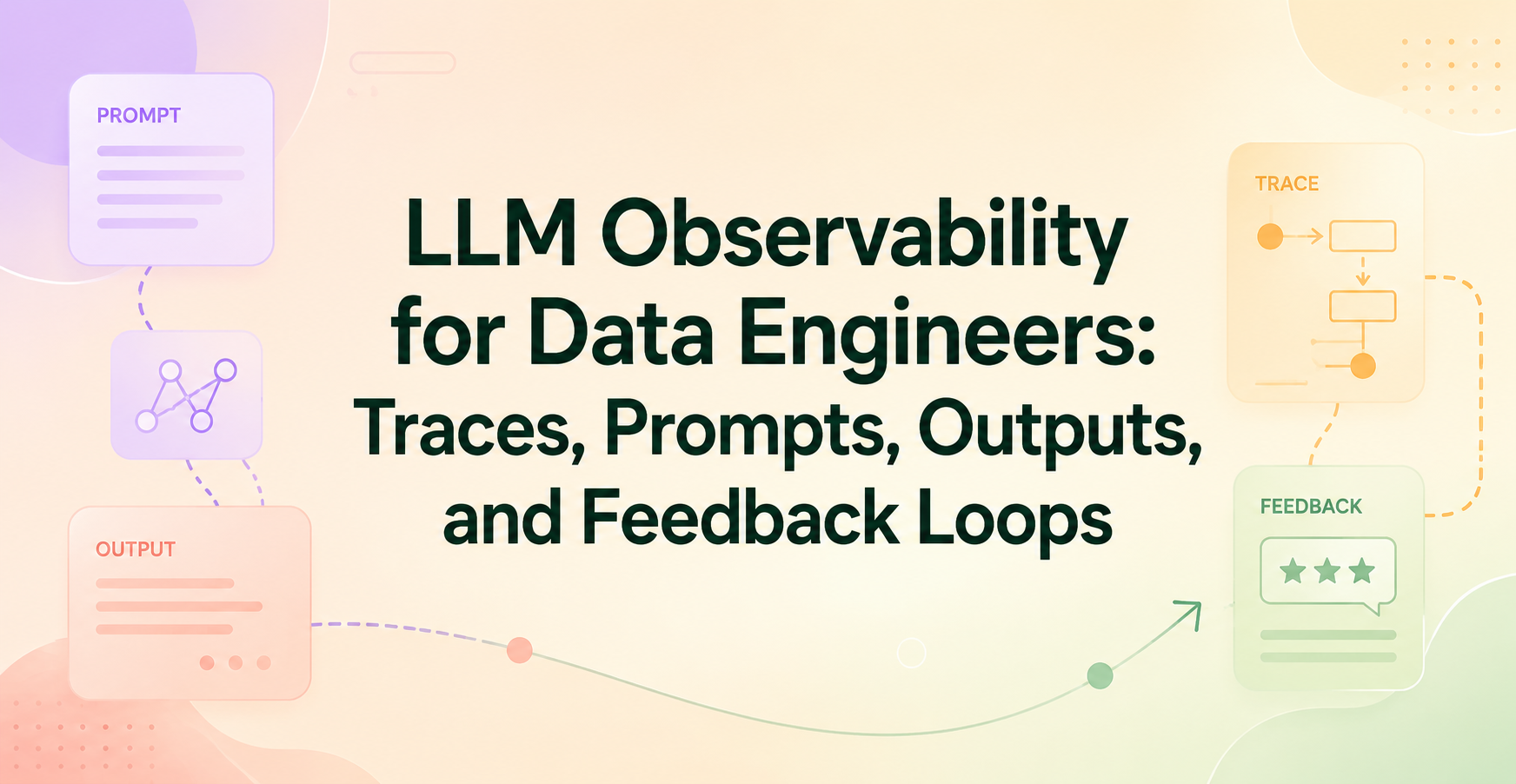 PROMPT

OUTPUT

LLM Observability for Data Engineers: Traces, Prompts, Outputs, and Feedback Loops

TRACE

FEEDBACK